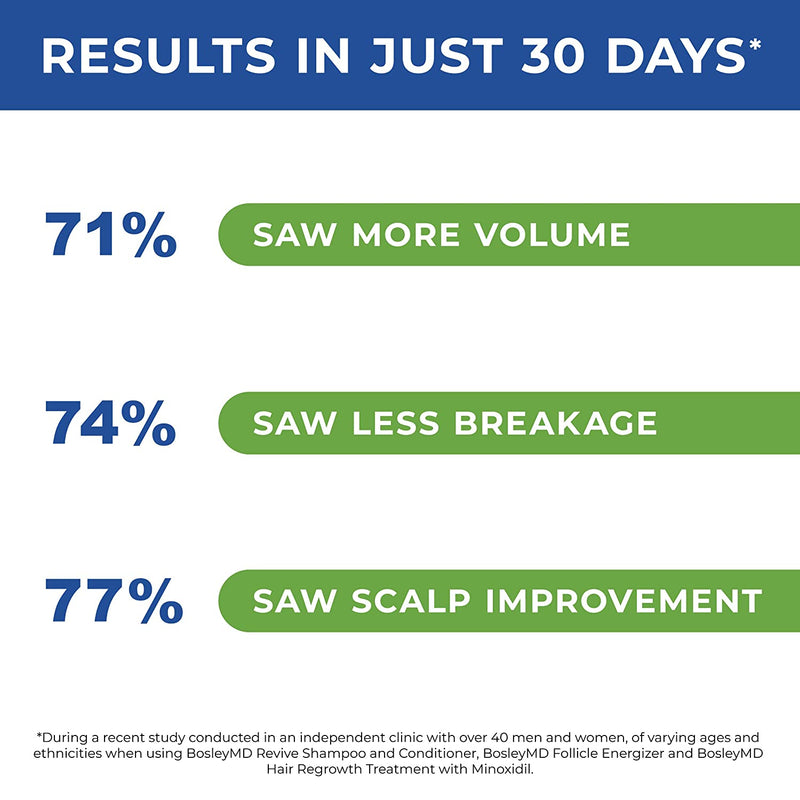 RESULTS IN JUST 30 DAYS*

71% SAW MORE VOLUME

74% SAW LESS BREAKAGE

77% SAW SCALP IMPROVEMENT

*During a recent study conducted in an independent clinic with over 40 men and women, of varying ages and ethnicities when using BosleyMD Revive Shampoo and Conditioner, BosleyMD Follicle Energizer and BosleyMD Hair Regrowth Treatment with Minoxidil.